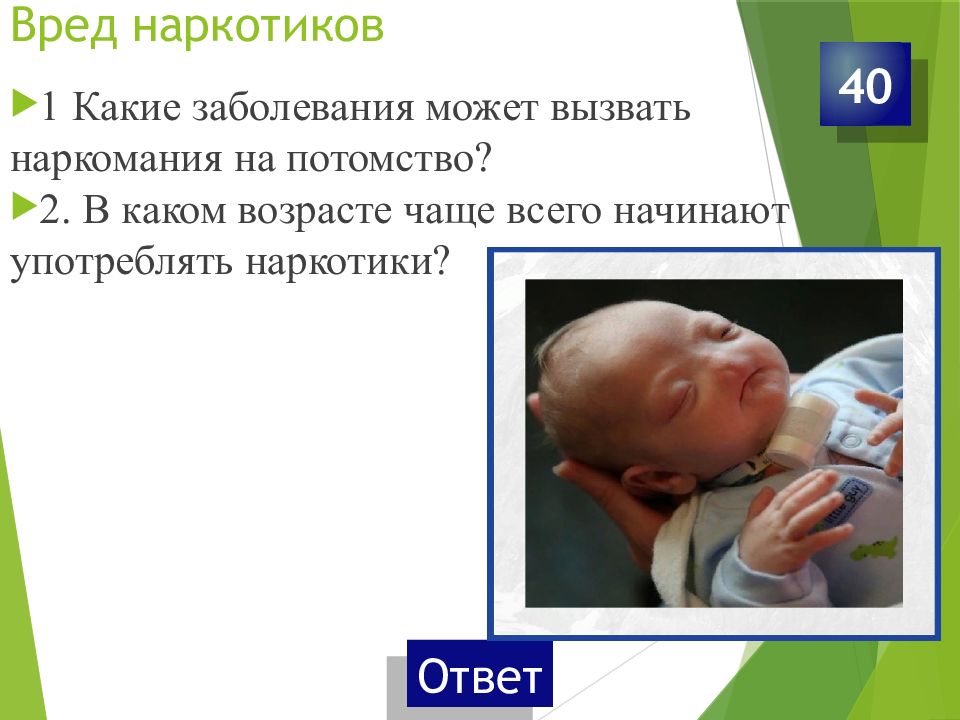 Вред наркотиков

40

1 Какие заболевания может вызвать наркомания на потомство?

2. В каком возрасте чаще всего начинают употреблять наркотики?

Ответ